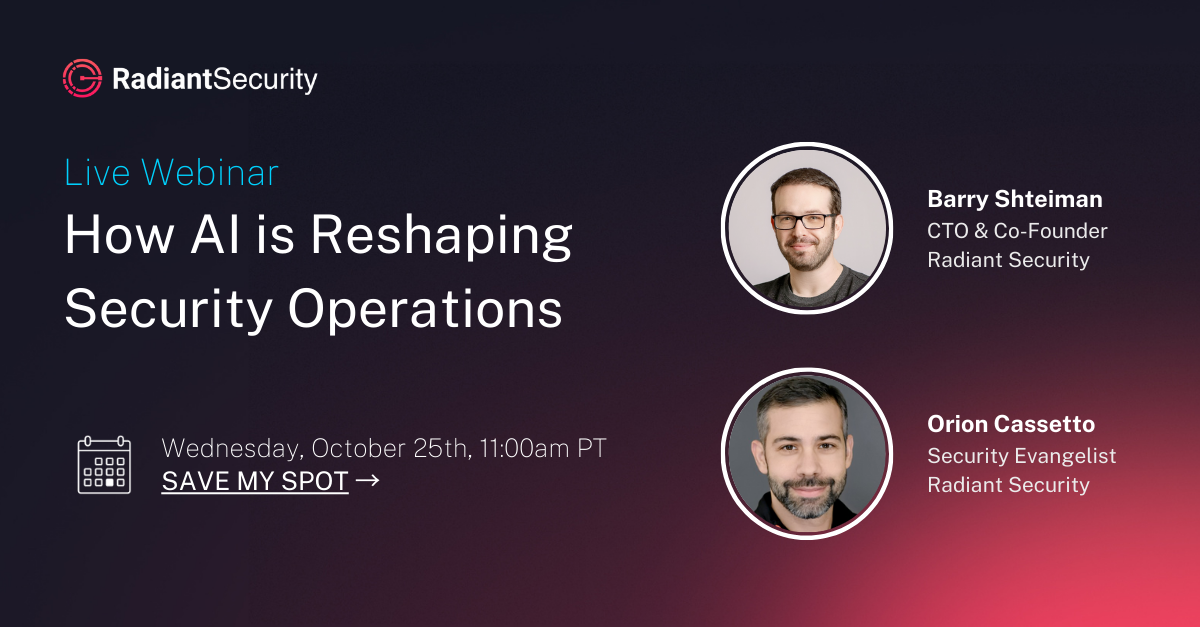 RadiantSecurity

Live Webinar

How AI is Reshaping Security Operations

Wednesday, October 25th, 11:00am PT

SAVE MY SPOT →

Barry Shteiman
CTO & Co-Founder
Radiant Security

Orion Cassetto
Security Evangelist
Radiant Security